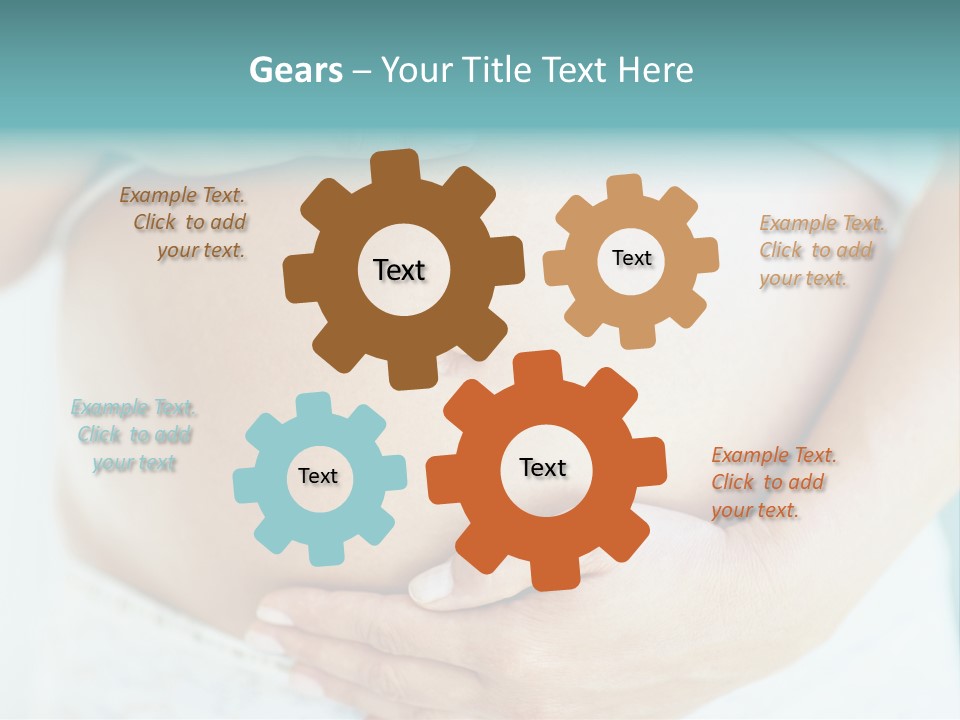 Gears – Your Title Text Here

Example Text. Click to add your text.

Text

Text

Example Text. Click to add your text.

Example Text. Click to add your text

Text

Text

Example Text. Click to add your text.